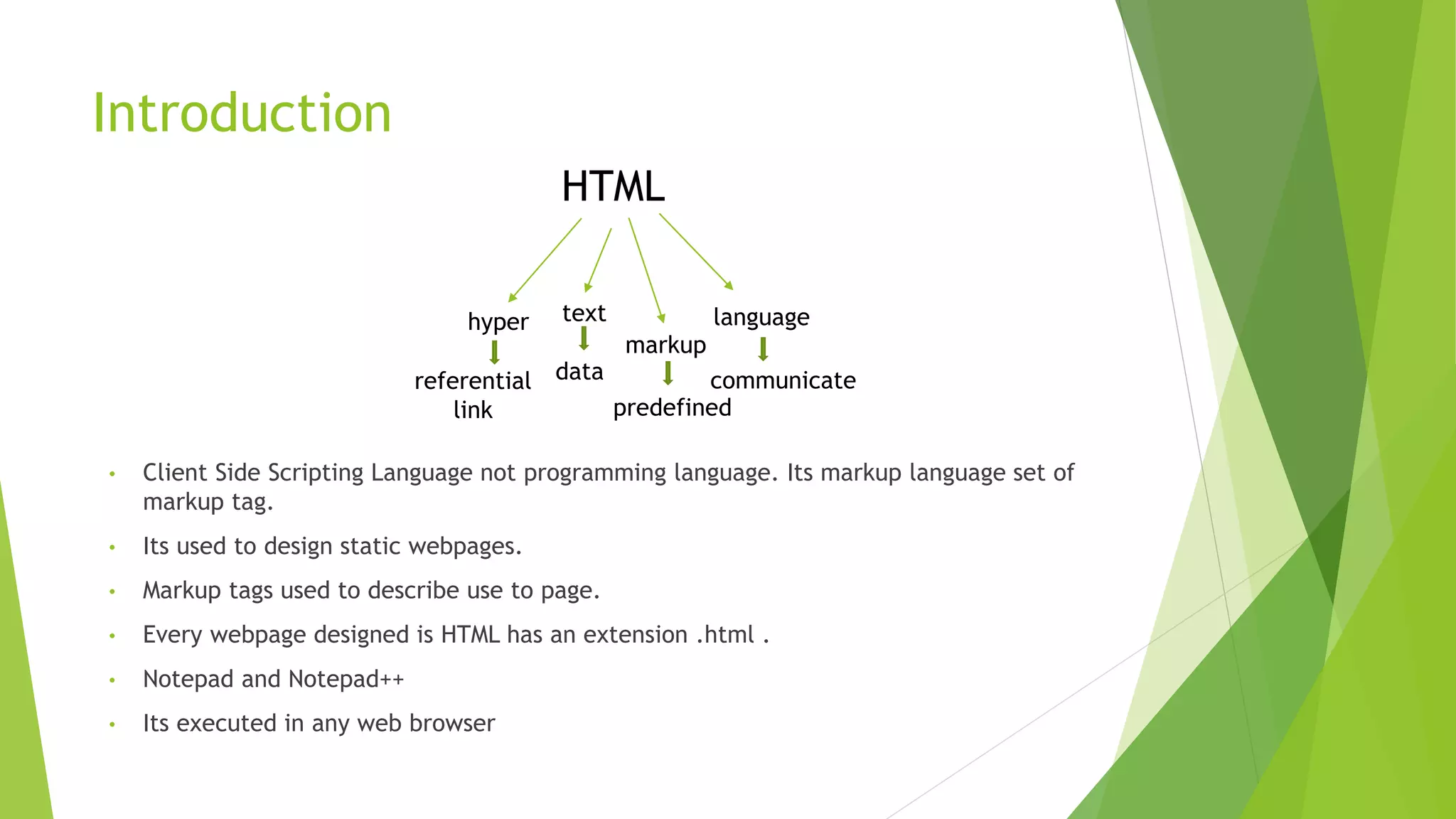 Introduction

HTML

hyper
referential link

text
data

markup
predefined

language
communicate

• Client Side Scripting Language not programming language. Its markup language set of markup tag.
• Its used to design static webpages.
• Markup tags used to describe use to page.
• Every webpage designed is HTML has an extension .html .
• Notepad and Notepad++
• Its executed in any web browser